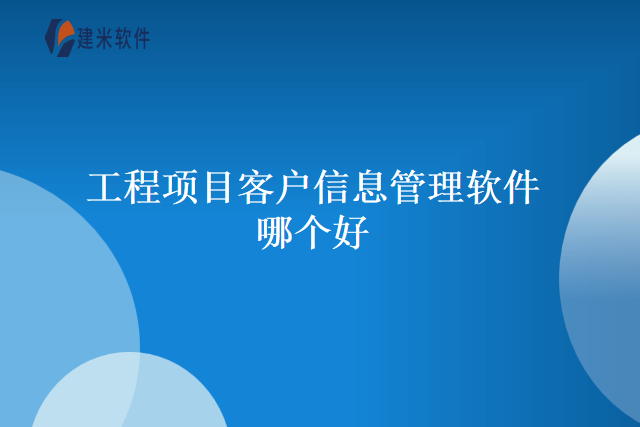 建米软件

工程项目客户信息管理软件哪个好